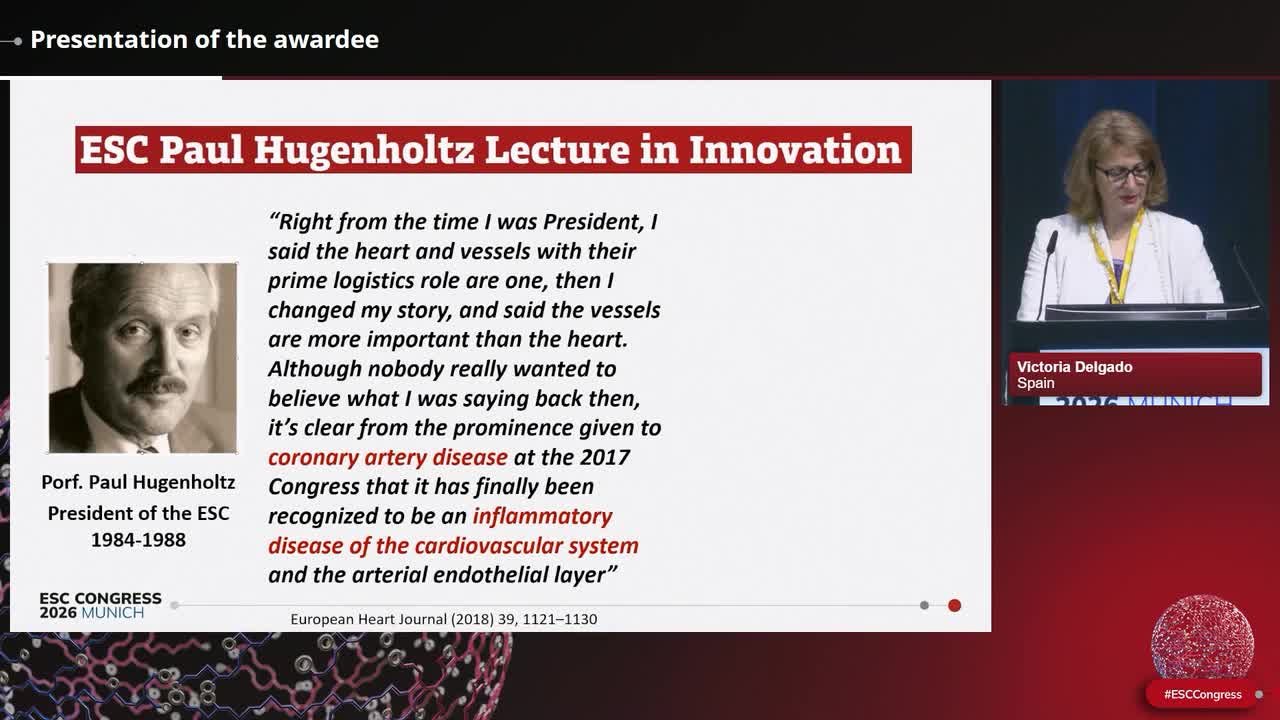 Presentation of the awardee

ESC Paul Hugenholtz Lecture in Innovation

Porf. Paul Hugenholtz
President of the ESC
1984-1988

"Right from the time I was President, I said the heart and vessels with their prime logistics role are one, then I changed my story, and said the vessels are more important than the heart. Although nobody really wanted to believe what I was saying back then, it's clear from the prominence given to coronary artery disease at the 2017 Congress that it has finally been recognized to be an inflammatory disease of the cardiovascular system and the arterial endothelial layer"

ESC CONGRESS
2026 MUNICH

European Heart Journal (2018) 39, 1121–1130

Victoria Delgado
Spain

2026 MUNICH

#ESCCongress